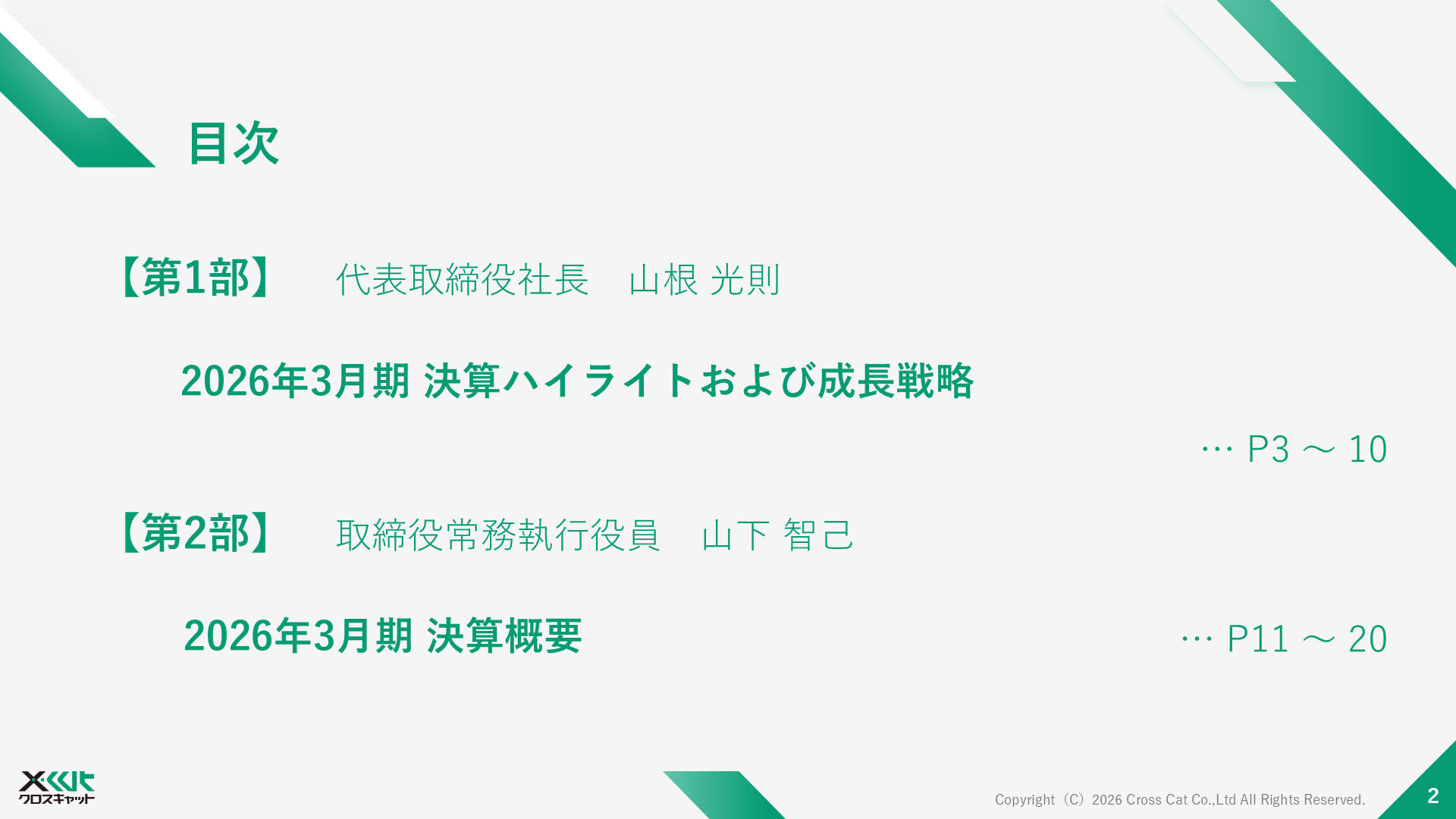 目次

【第1部】 代表取締役社長 山根 光則

2026年3月期 決算ハイライトおよび成長戦略

… P3 ～ 10

【第2部】 取締役常務執行役員 山下 智己

2026年3月期 決算概要

… P11 ～ 20

クロスキャット

Copyright（C）2026 Cross Cat Co.,Ltd All Rights Reserved.

2